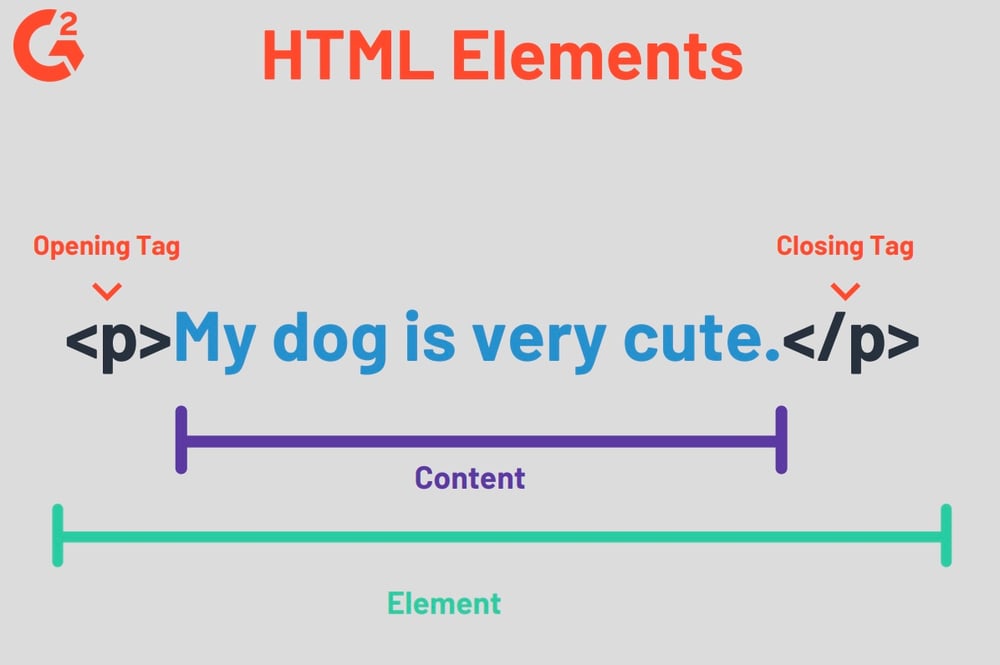 G2

HTML Elements

Opening Tag

Closing Tag

<p>My dog is very cute.</p>

Content

Element